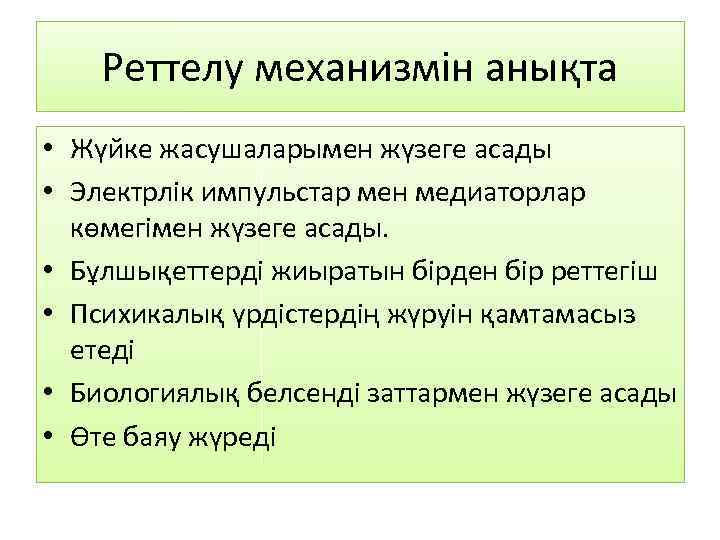 Реттелу механизмін анықта

• Жүйке жасушаларымен жүзеге асады
• Электрлік импульстар мен медиаторлар көмегімен жүзеге асады.
• Бұлшықеттерді жиыратын бірден бір реттегіш
• Психикалық үрдістердің жүруін қамтамасыз етеді
• Биологиялық белсенді заттармен жүзеге асады
• Өте баяу жүреді